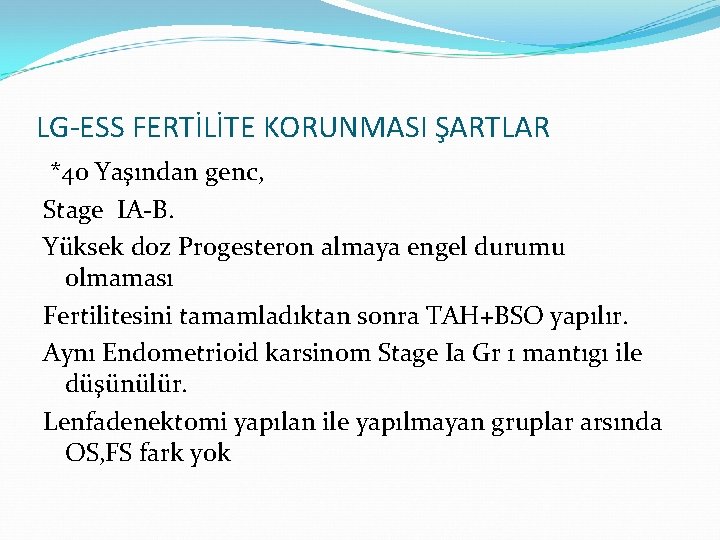 LG-ESS FERTİLİTE KORUNMASI ŞARTLAR

*40 Yaşından genc,

Stage IA-B.

Yüksek doz Progesteron almaya engel durumu olmaması

Fertilitesini tamamladıktan sonra TAH+BSO yapılır.

Aynı Endometrioid karsinom Stage Ia Gr 1 mantıgı ile düşünülür.

Lenfadenektomi yapılan ile yapılmayan gruplar arsında OS,FS fark yok